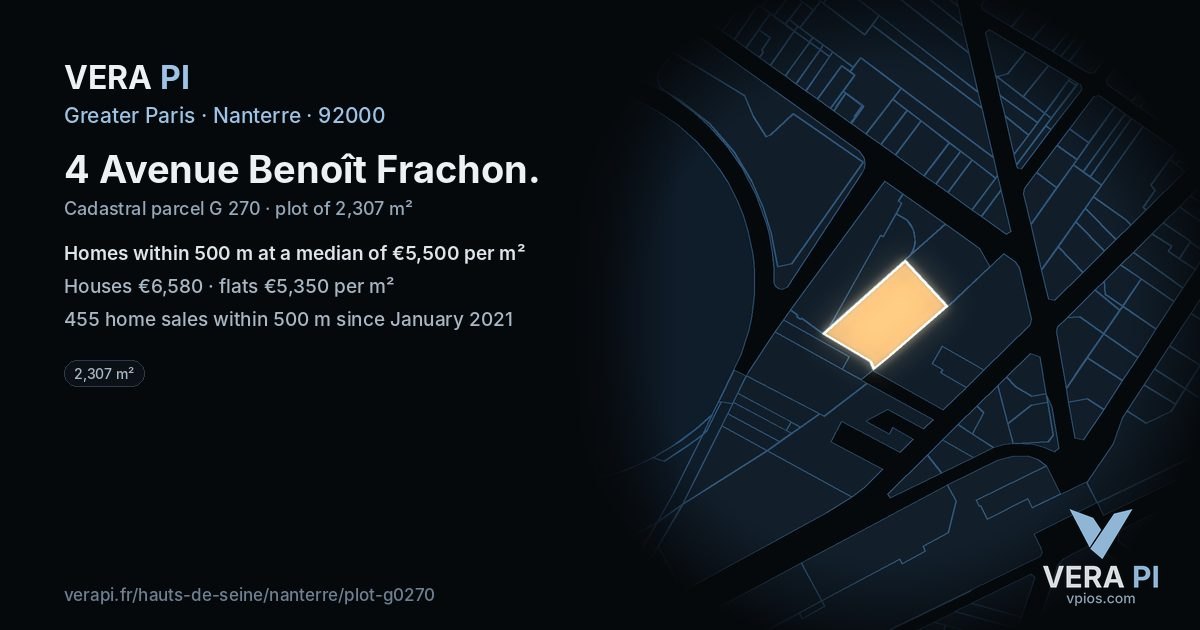 VERA PI
Greater Paris · Nanterre · 92000

4 Avenue Benoît Frachon.

Cadastral parcel G 270 · plot of 2,307 m²

Homes within 500 m at a median of €5,500 per m²

Houses €6,580 · flats €5,350 per m²

455 home sales within 500 m since January 2021

2,307 m²

verapi.fr/hauts-de-seine/nanterre/plot-g0270

VERA PI
vpios.com